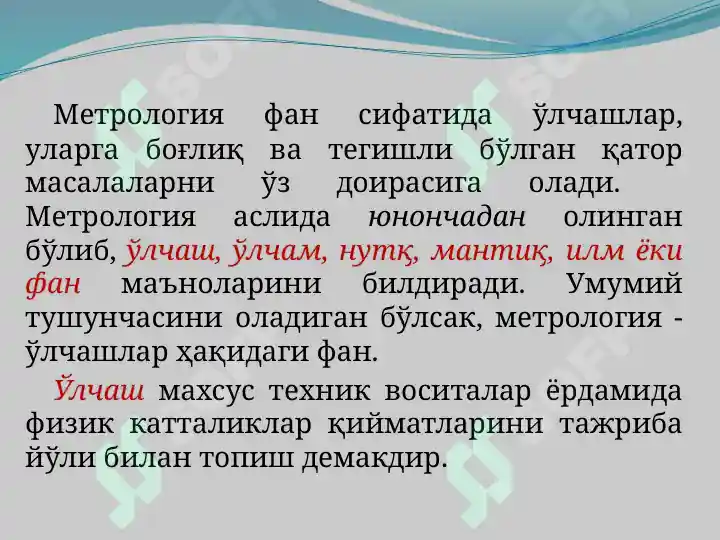 Метрология фан сифатида ўлчашлар, уларга боғлиқ ва тегишли бўлган қатор масалаларни ўз доирасига олади. Метрология аслида юнончадан олинган бўлиб, ўлчаш, ўлчам, нутқ, мантиқ, илм ёки фан маъноларини билдиради. Умумий тушунчасини оладиган бўлсак, метрология - ўлчашлар ҳақидаги фан.

Ўлчаш махсус техник воситалар ёрдамида физик катталиклар қийматларини тажриба йўли билан топиш демакдир.